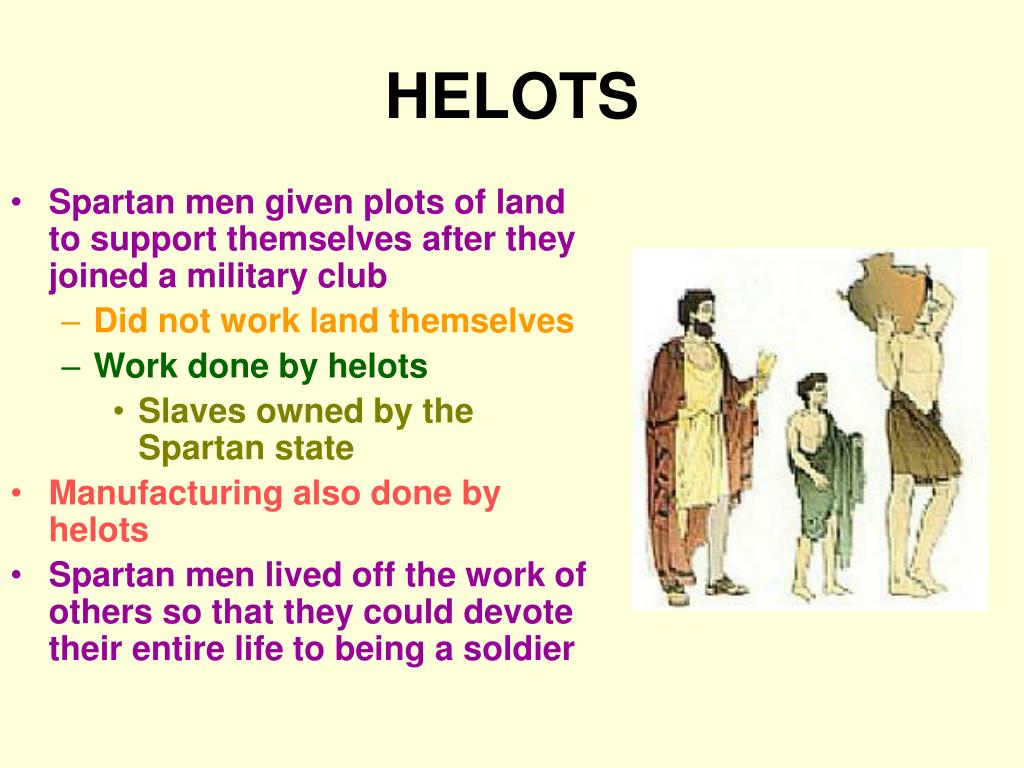 HELOTS

• Spartan men given plots of land to support themselves after they joined a military club
– Did not work land themselves
– Work done by helots
• Slaves owned by the Spartan state
• Manufacturing also done by helots
• Spartan men lived off the work of others so that they could devote their entire life to being a soldier